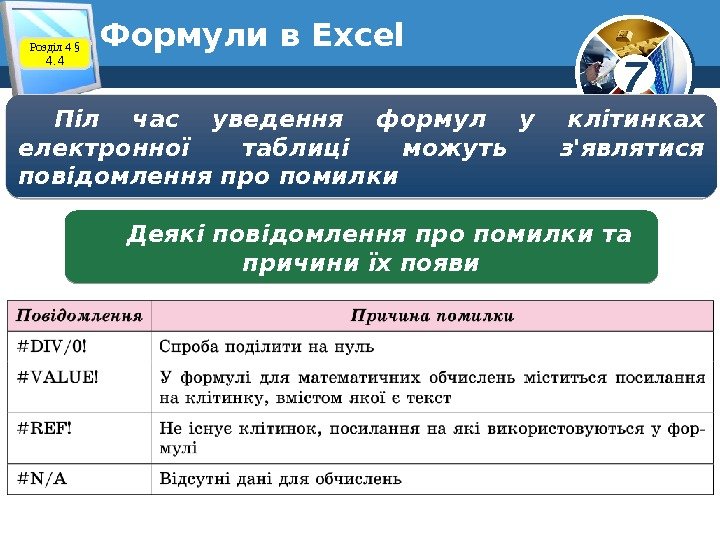 Розділ 4 § 4.4

Формули в Excel

7

Піл час уведення формул у клітинках електронної таблиці можуть з'являтися повідомлення про помилки

Деякі повідомлення про помилки та причини їх появи

| Повідомлення | Причина помилки |
|---|---|
| #DIV/0! | Спроба поділити на нуль |
| #VALUE! | У формулі для математичних обчислень міститься посилання на клітинку, вмістом якої є текст |
| #REF! | Не існує клітинок, посилання на які використовуються у формулі |
| #N/A | Відсутні дані для обчислень |